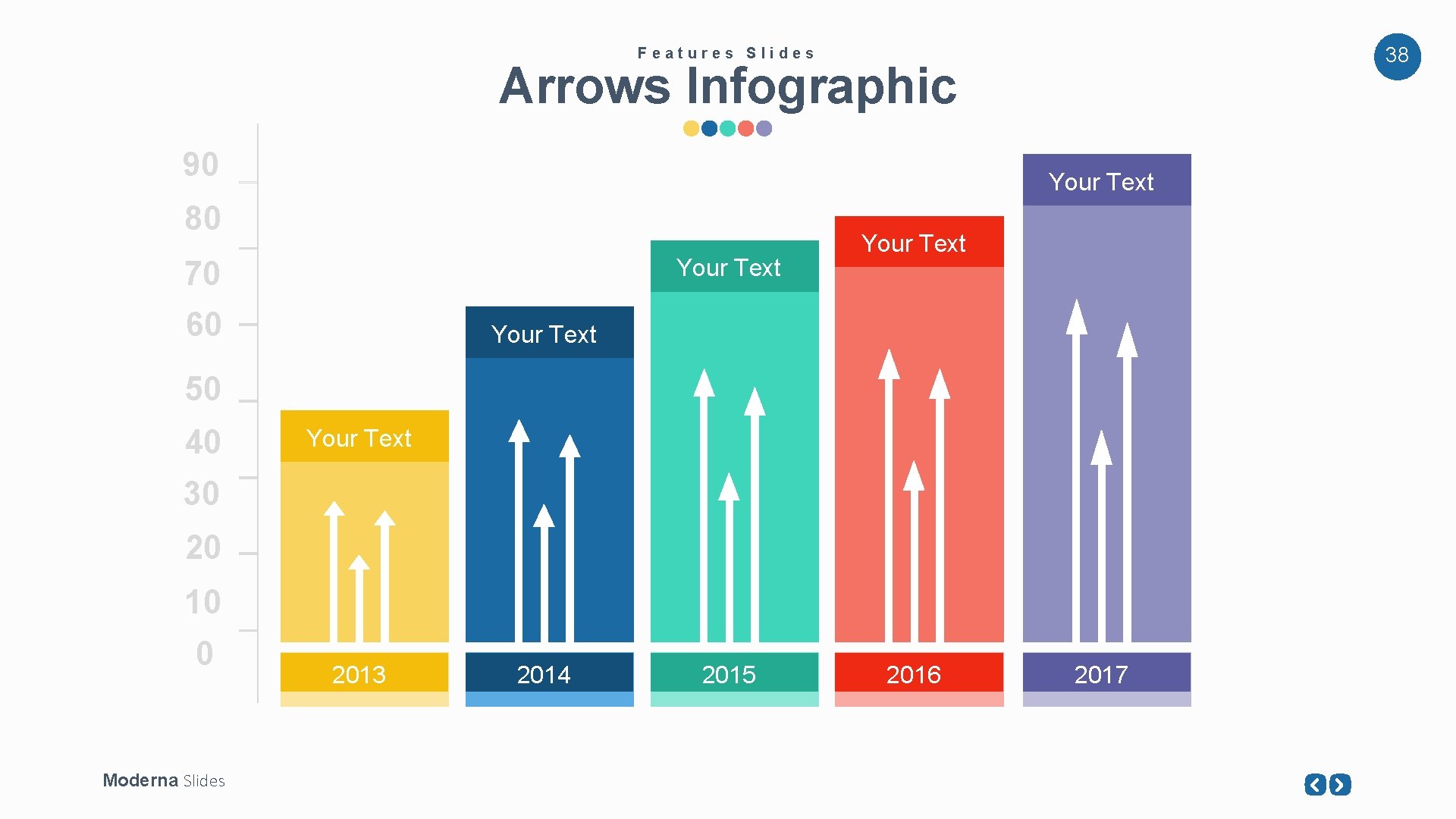 Features Slides
Arrows Infographic

38

90
80
70
60
50
40
30
20
10
0

Your Text
Your Text
Your Text
Your Text
Your Text

2013
2014
2015
2016
2017

Moderna Slides